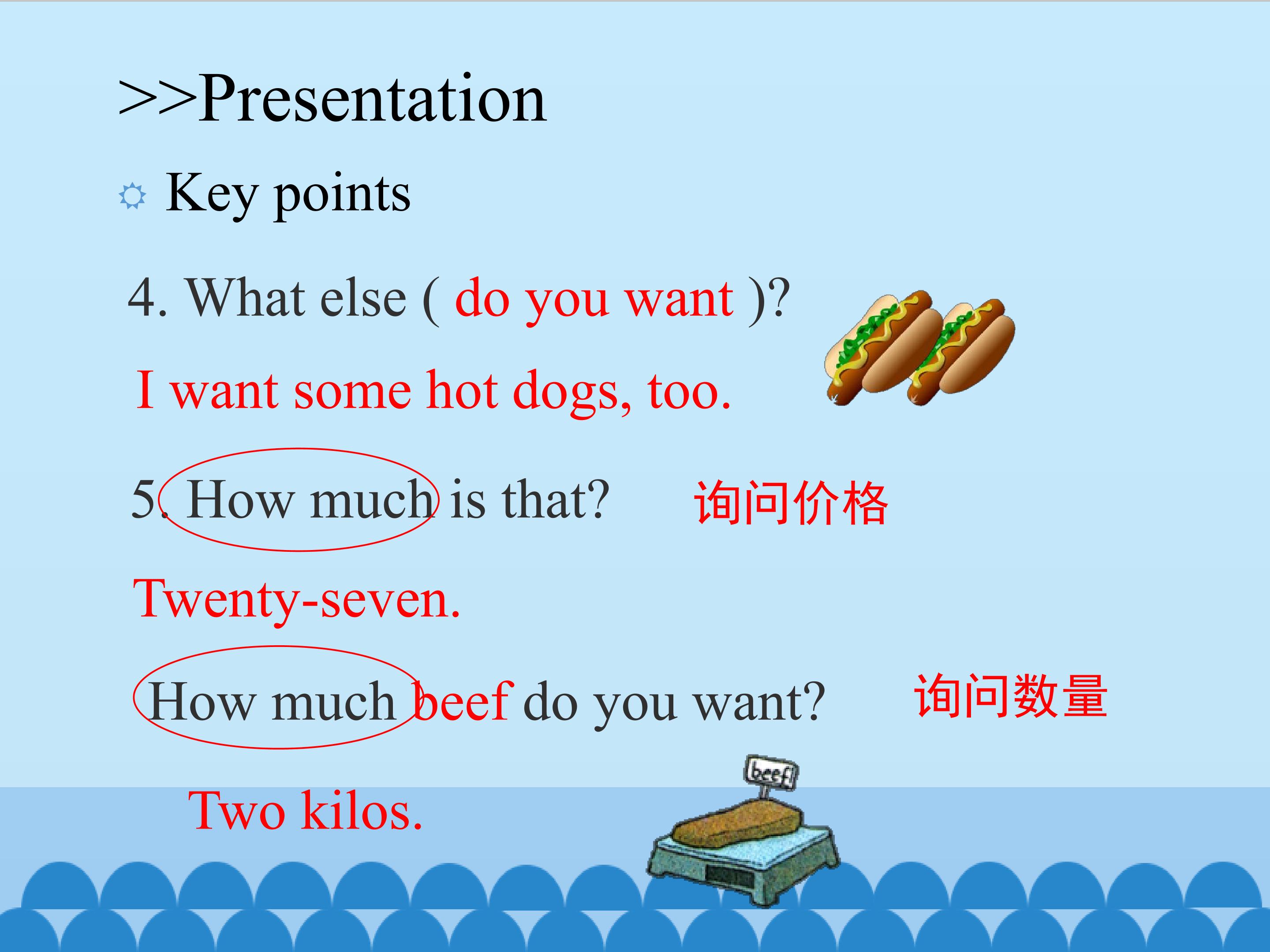 >>Presentation

Key points

4. What else ( do you want )?

I want some hot dogs, too.

5. How much is that? 询问价格

Twenty-seven.

How much beef do you want? 询问数量

Two kilos.

beef